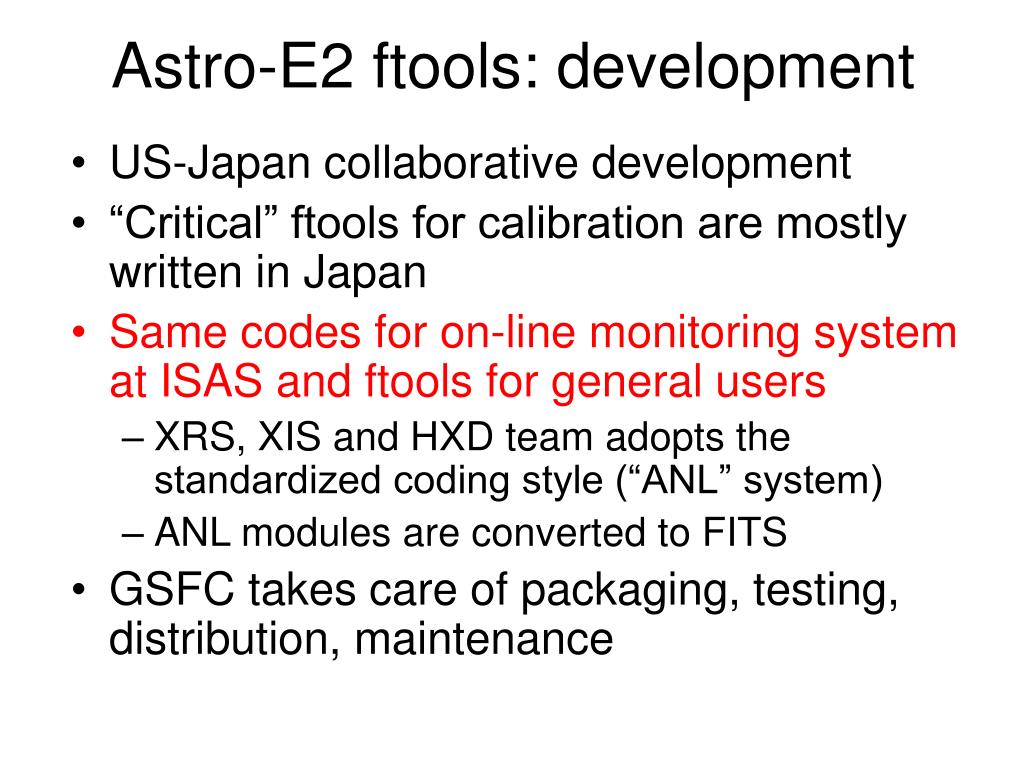 Astro-E2 ftools: development

• US-Japan collaborative development
• “Critical” ftools for calibration are mostly written in Japan
• Same codes for on-line monitoring system at ISAS and ftools for general users
– XRS, XIS and HXD team adopts the standardized coding style (“ANL” system)
– ANL modules are converted to FITS
• GSFC takes care of packaging, testing, distribution, maintenance